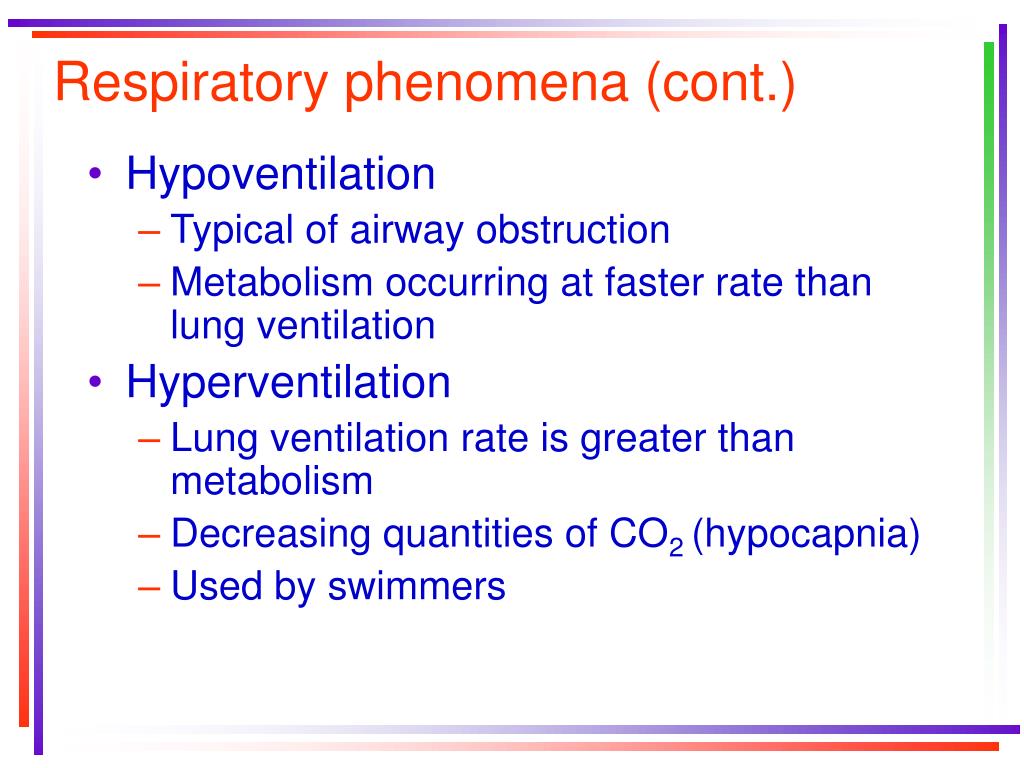 Respiratory phenomena (cont.)

• Hypoventilation
– Typical of airway obstruction
– Metabolism occurring at faster rate than lung ventilation

• Hyperventilation
– Lung ventilation rate is greater than metabolism
– Decreasing quantities of $CO_2$ (hypocapnia)
– Used by swimmers